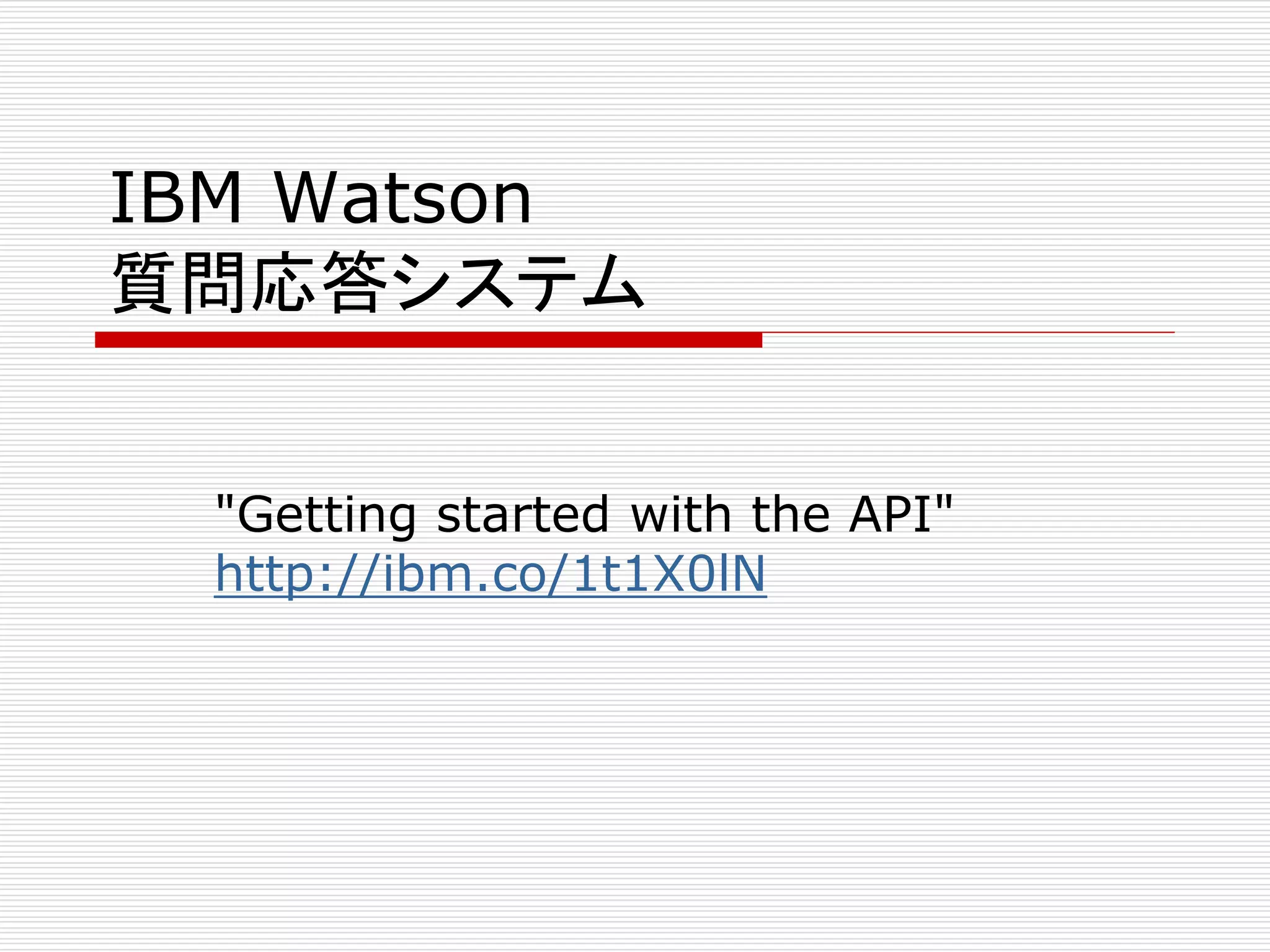 IBM Watson
質問応答システム

"Getting started with the API"
http://ibm.co/1t1X0lN